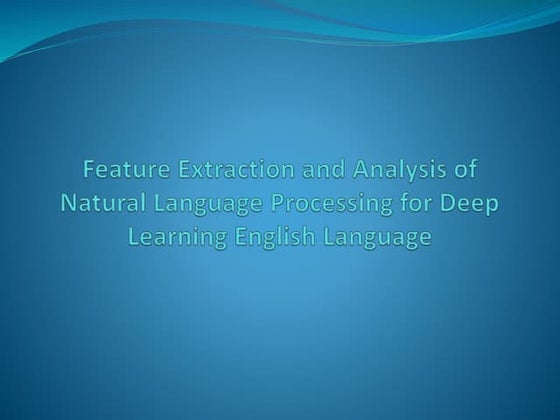 Feature Extraction and Analysis of Natural Language Processing for Deep Learning English Language